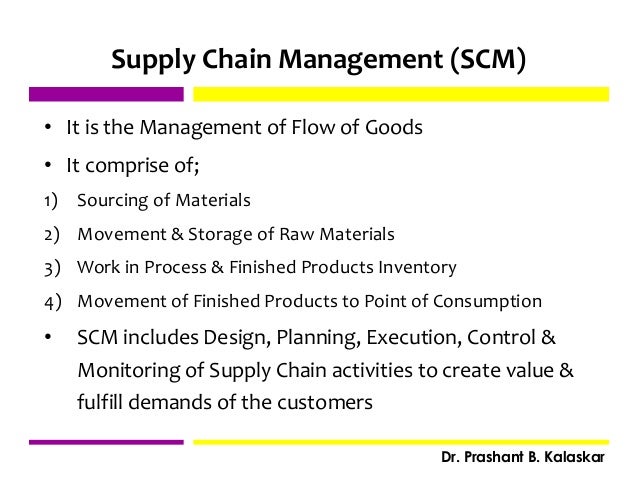 Supply Chain Management (SCM)

• It is the Management of Flow of Goods

• It comprise of;

1) Sourcing of Materials

2) Movement & Storage of Raw Materials

3) Work in Process & Finished Products Inventory

4) Movement of Finished Products to Point of Consumption

• SCM includes Design, Planning, Execution, Control & Monitoring of Supply Chain activities to create value & fulfill demands of the customers

Dr. Prashant B. Kalaskar